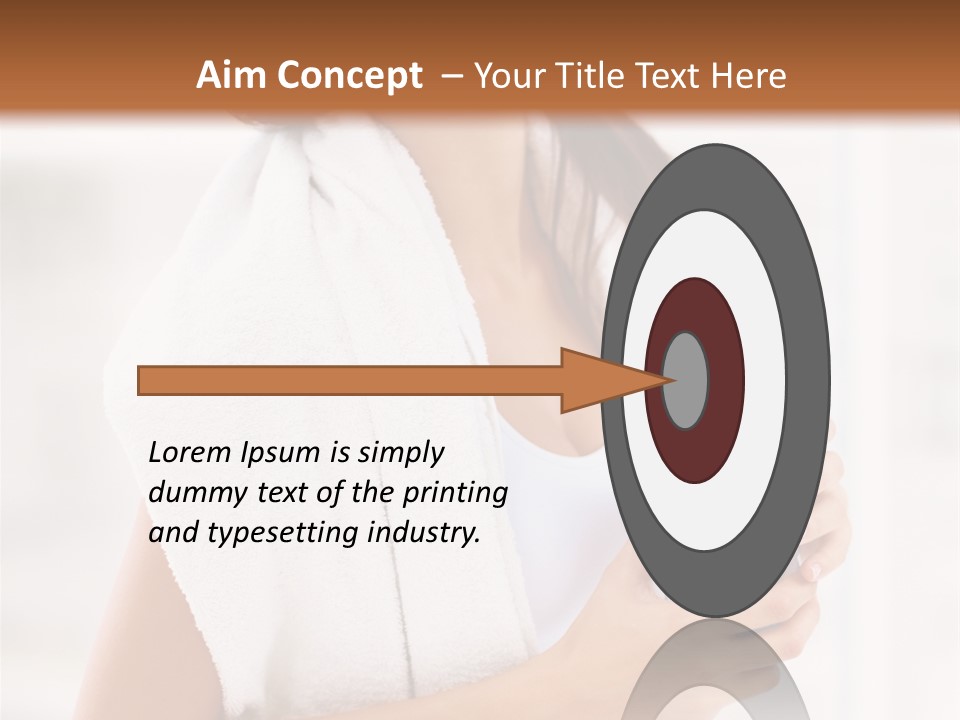 Aim Concept – Your Title Text Here

Lorem Ipsum is simply dummy text of the printing and typesetting industry.